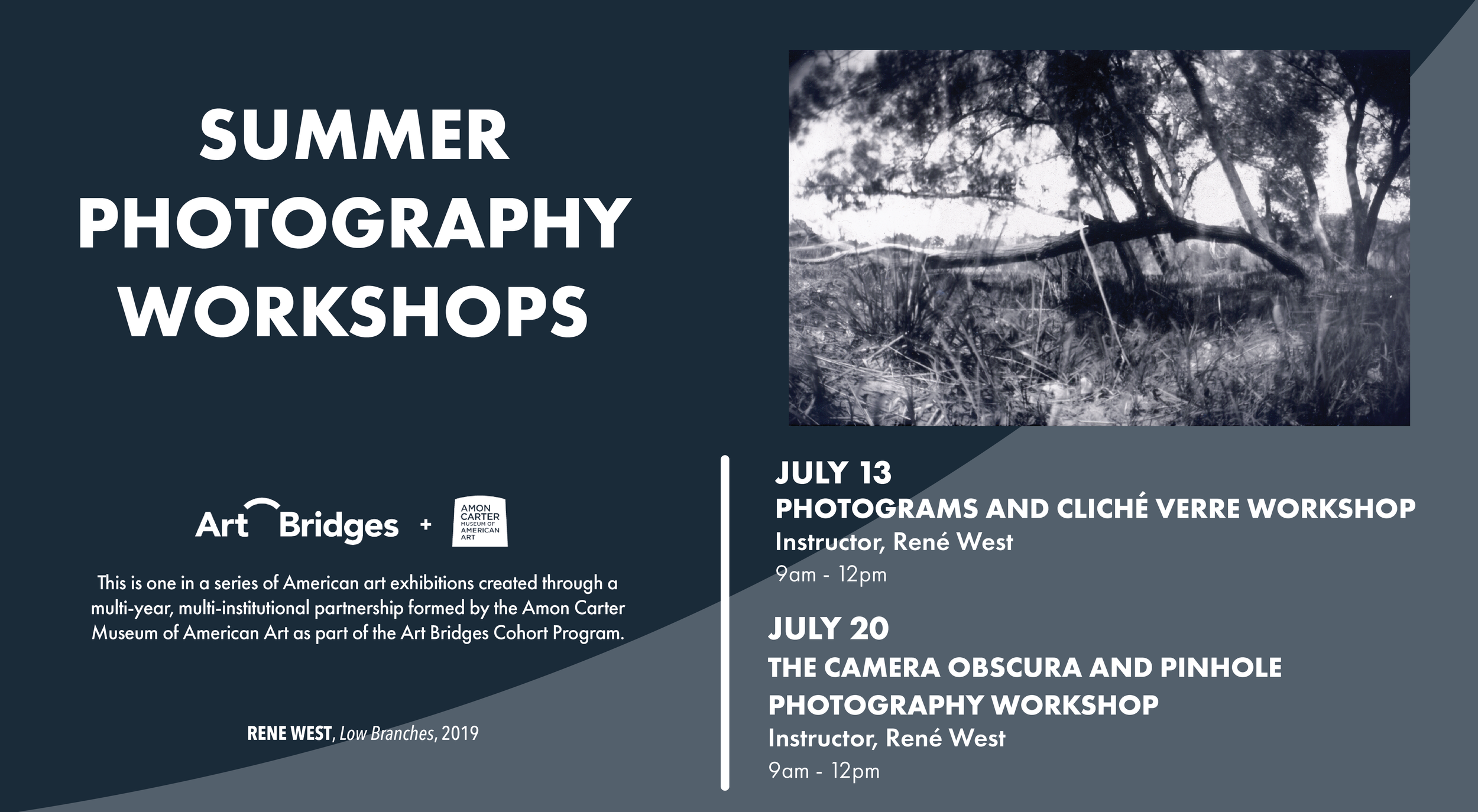 SUMMER PHOTOGRAPHY WORKSHOPS

Art Bridges + AMON CARTER MUSEUM OF AMERICAN ART

This is one in a series of American art exhibitions created through a multi-year, multi-institutional partnership formed by the Amon Carter Museum of American Art as part of the Art Bridges Cohort Program.

RENE WEST, Low Branches, 2019

JULY 13
PHOTOGRAMS AND CLICHÉ VERRE WORKSHOP
Instructor, René West
9am - 12pm

JULY 20
THE CAMERA OBSCURA AND PINHOLE PHOTOGRAPHY WORKSHOP
Instructor, René West
9am - 12pm